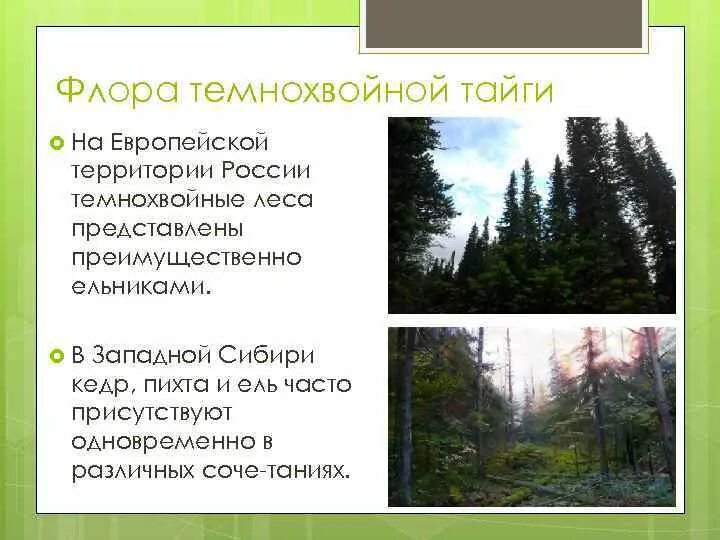 Флора темнохвойной тайги

На Европейской территории России темнохвойные леса представлены преимущественно ельниками.

В Западной Сибири кедр, пихта и ель часто присутствуют одновременно в различных соче-таниях.